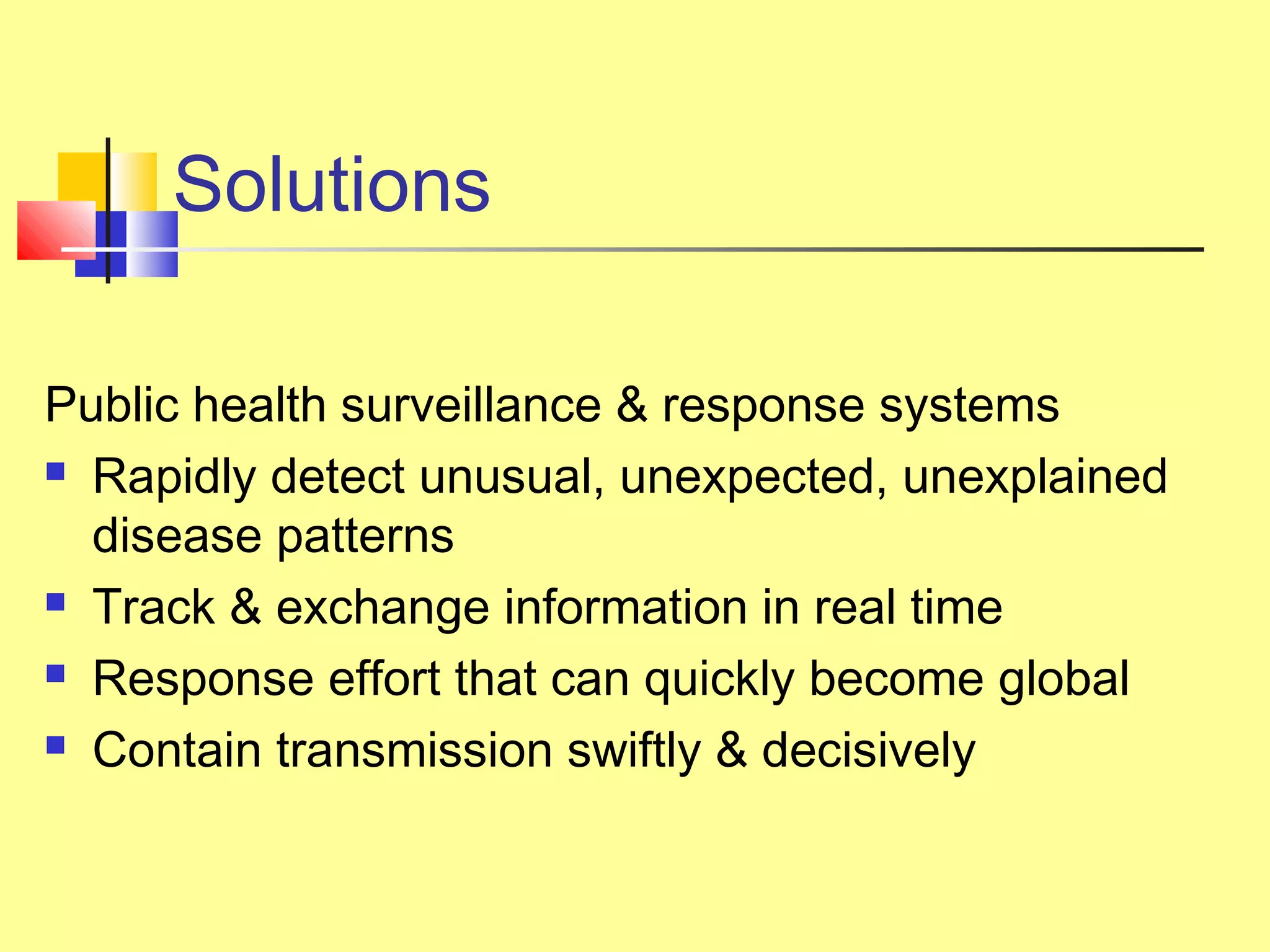 Solutions

Public health surveillance & response systems

- Rapidly detect unusual, unexpected, unexplained disease patterns
- Track & exchange information in real time
- Response effort that can quickly become global
- Contain transmission swiftly & decisively